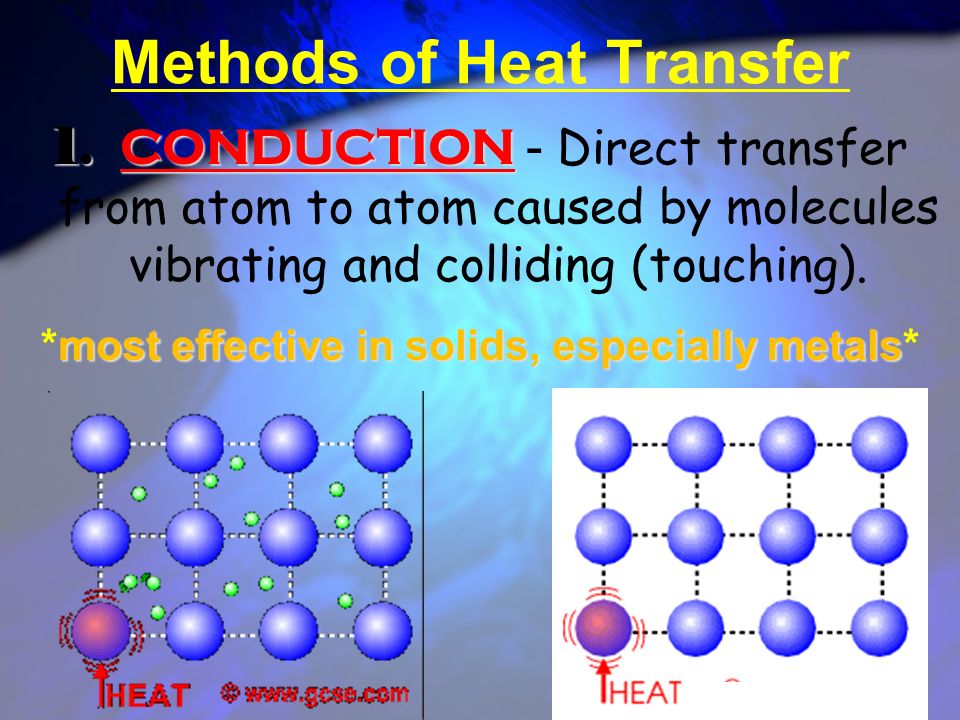 Methods of Heat Transfer

1. CONDUCTION - Direct transfer from atom to atom caused by molecules vibrating and colliding (touching).

*most effective in solids, especially metals*

HEAT © www.gcse.com

HEAT